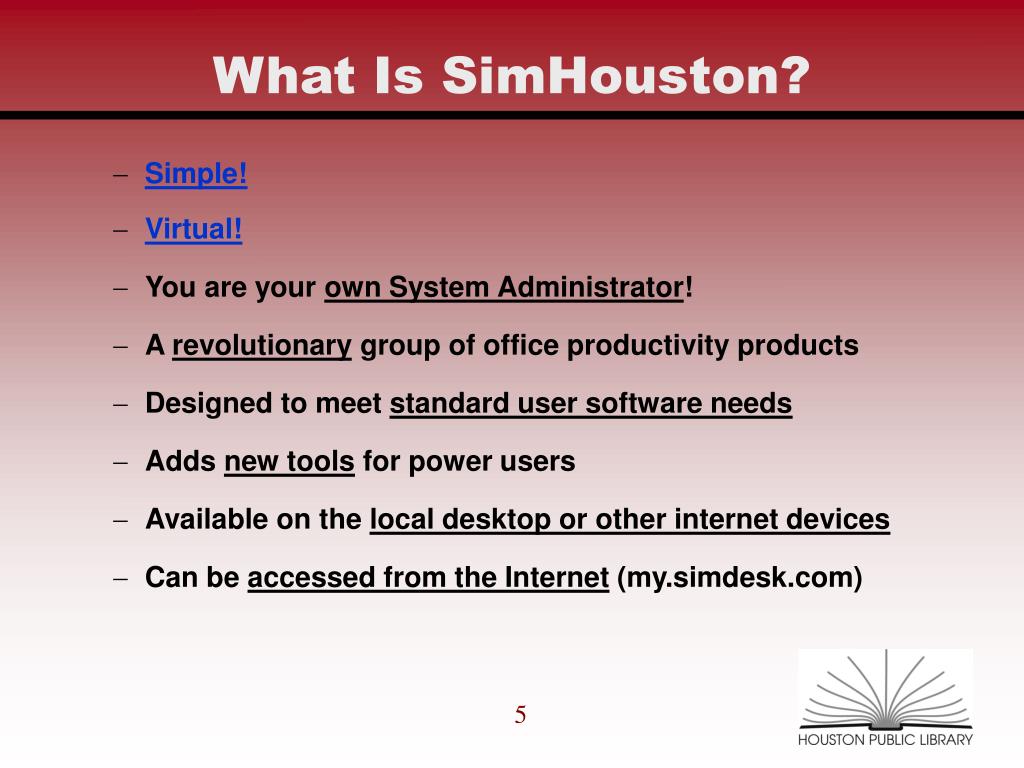 What Is SimHouston?

– Simple!
– Virtual!
– You are your own System Administrator!
– A revolutionary group of office productivity products
– Designed to meet standard user software needs
– Adds new tools for power users
– Available on the local desktop or other internet devices
– Can be accessed from the Internet (my.simdesk.com)

5

HOUSTON PUBLIC LIBRARY